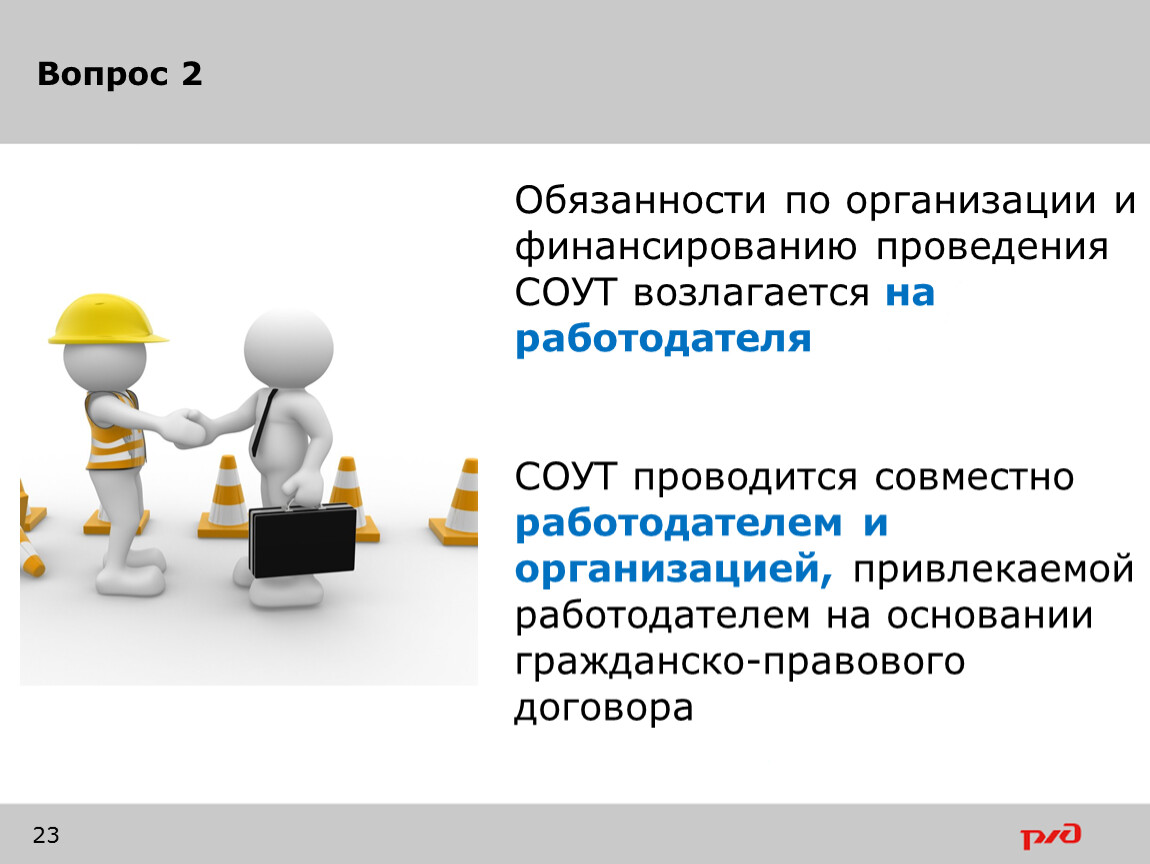 Вопрос 2

Обязанности по организации и финансированию проведения СОУТ возлагается на работодателя

СОУТ проводится совместно работодателем и организацией, привлекаемой работодателем на основании гражданско-правового договора

23

РЖД